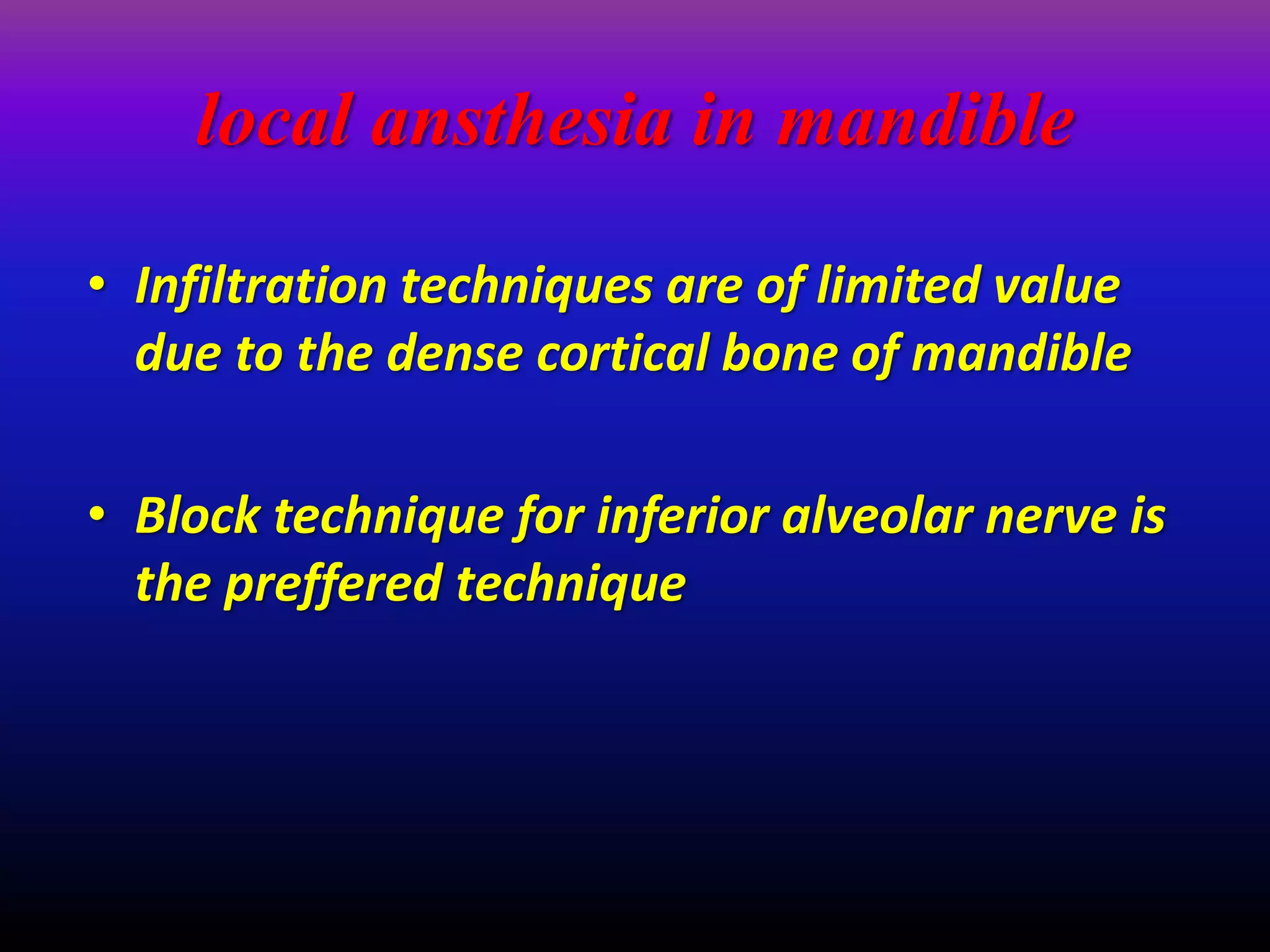 local ansthesia in mandible

• Infiltration techniques are of limited value due to the dense cortical bone of mandible

• Block technique for inferior alveolar nerve is the preffered technique